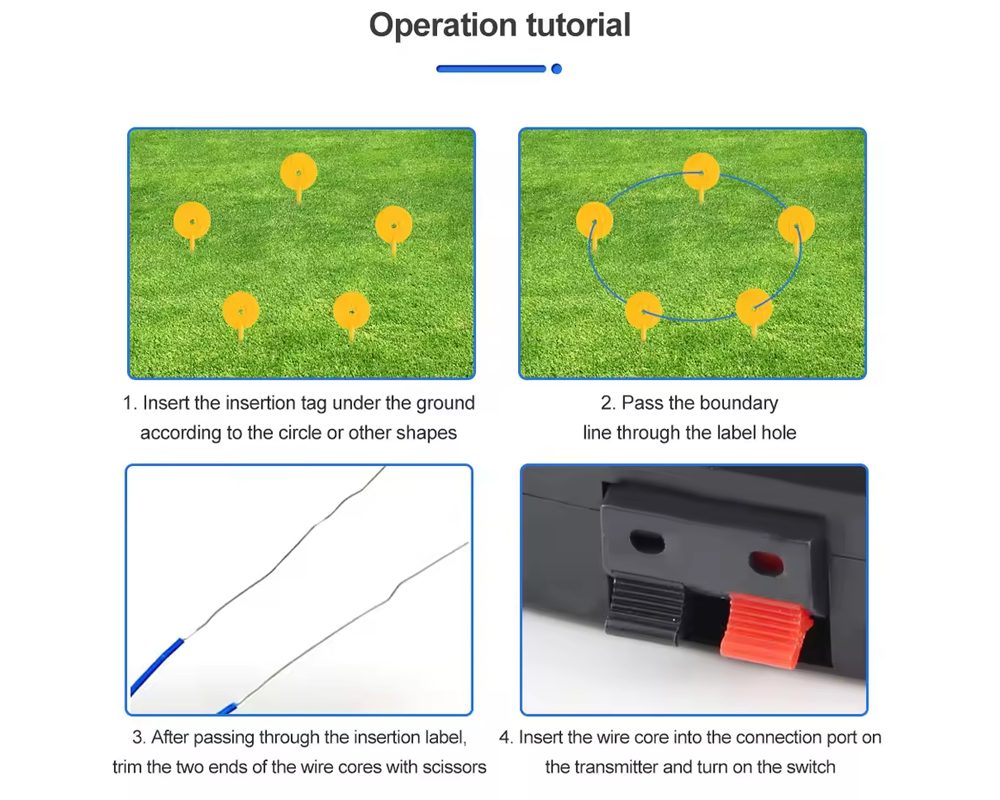 Operation tutorial

1. Insert the insertion tag under the ground according to the circle or other shapes

2. Pass the boundary line through the label hole

3. After passing through the insertion label, trim the two ends of the wire cores with scissors

4. Insert the wire core into the connection port on the transmitter and turn on the switch